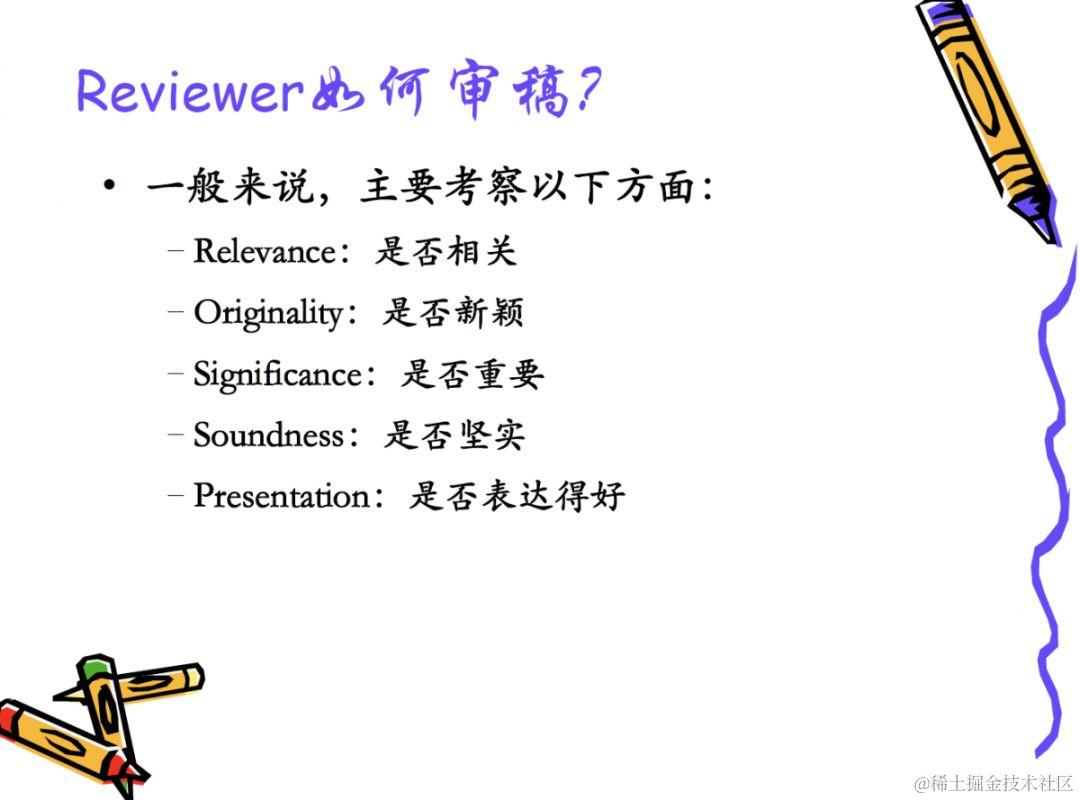 Reviewer如何审稿?

• 一般来说，主要考察以下方面:
– Relevance：是否相关
– Originality：是否新颖
– Significance：是否重要
– Soundness：是否坚实
– Presentation：是否表达得好

@稀土掘金技术社区